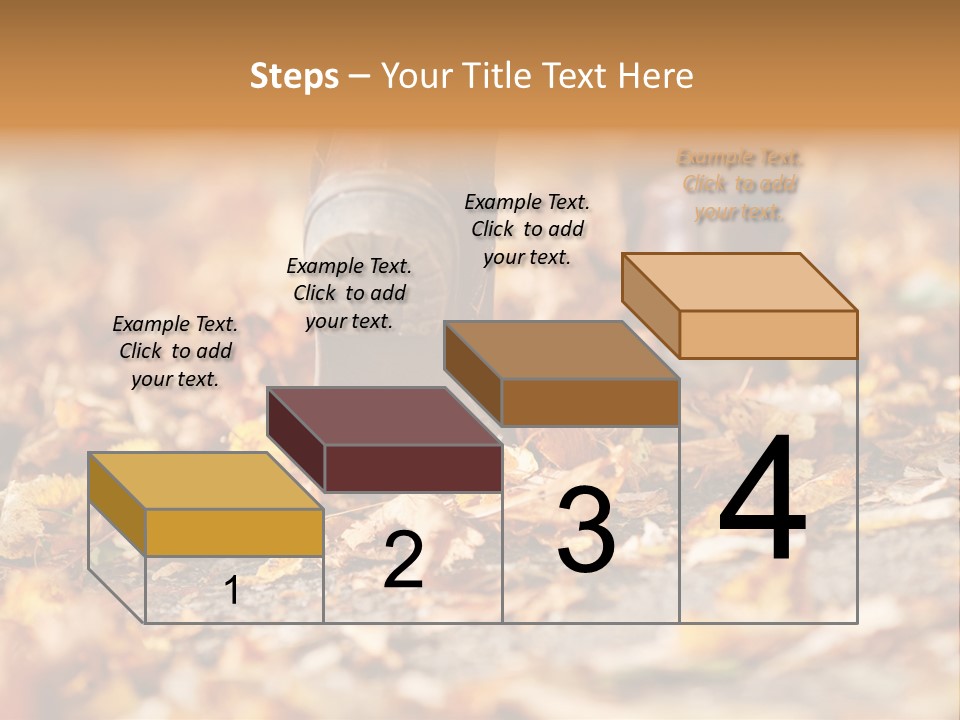 Steps – Your Title Text Here

Example Text. Click to add your text.

Example Text. Click to add your text.

Example Text. Click to add your text.

Example Text. Click to add your text.

1

2

3

4